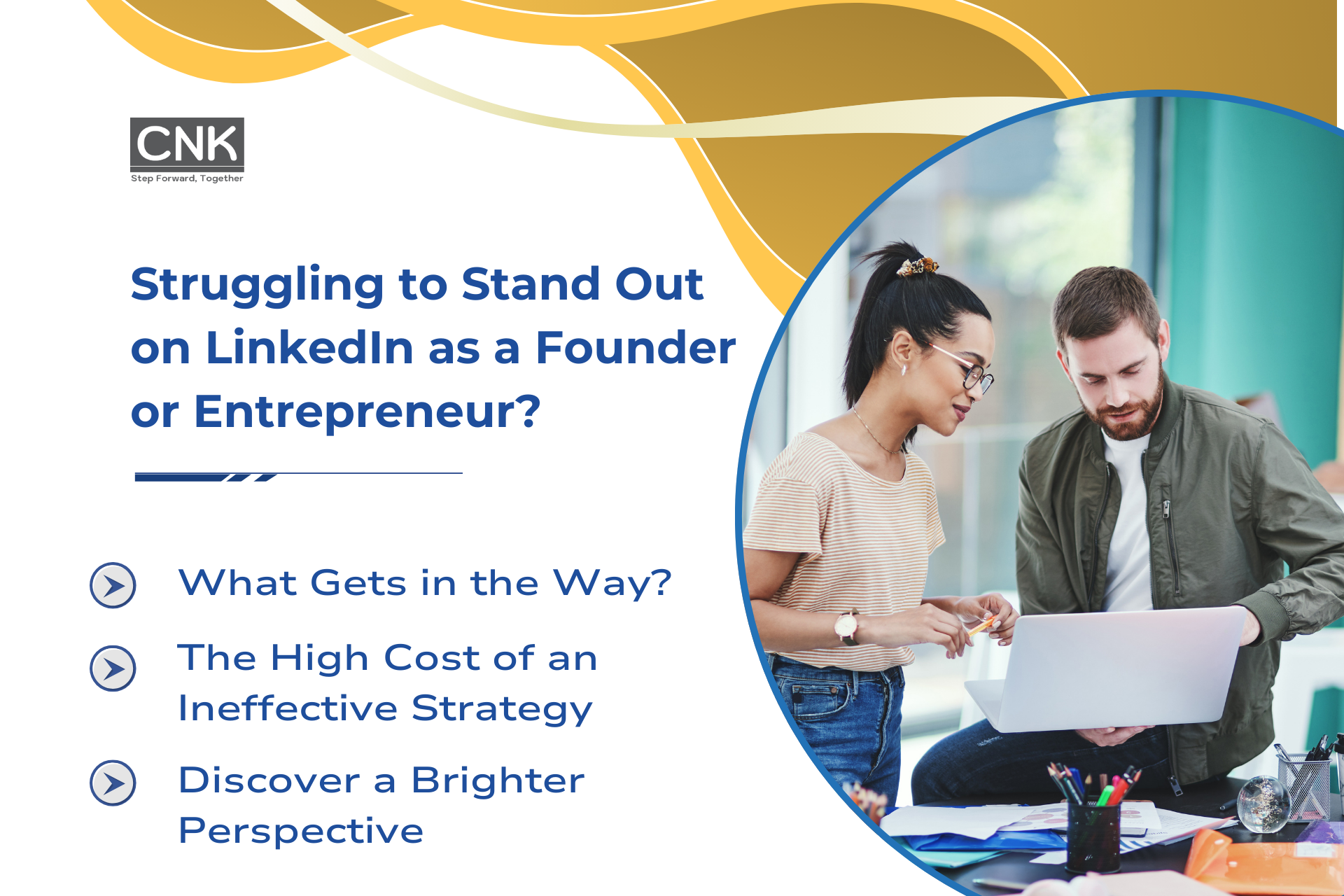 CNK
Step Forward, Together

Struggling to Stand Out on LinkedIn as a Founder or Entrepreneur?

What Gets in the Way?

The High Cost of an Ineffective Strategy

Discover a Brighter Perspective